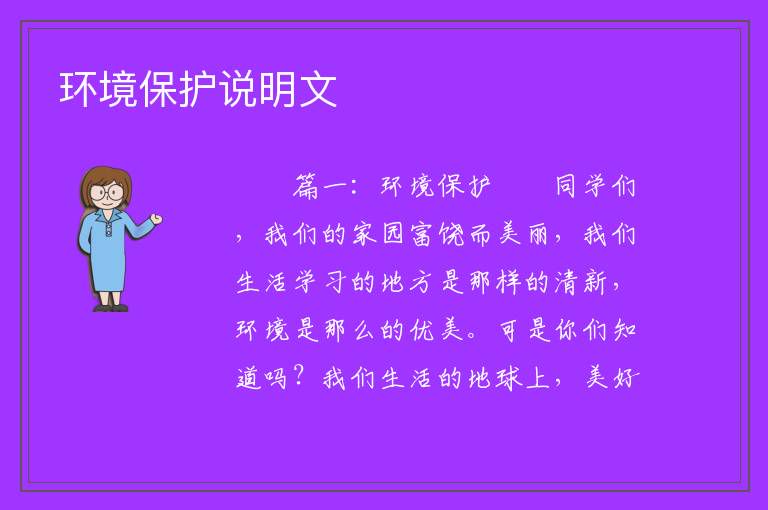 环境保护说明文

篇一：环境保护　　同学们，我们的家园富饶而美丽，我们生活学习的地方是那样的清新，环境是那么的优美。可是你们知道吗？我们生活的地球上，美好